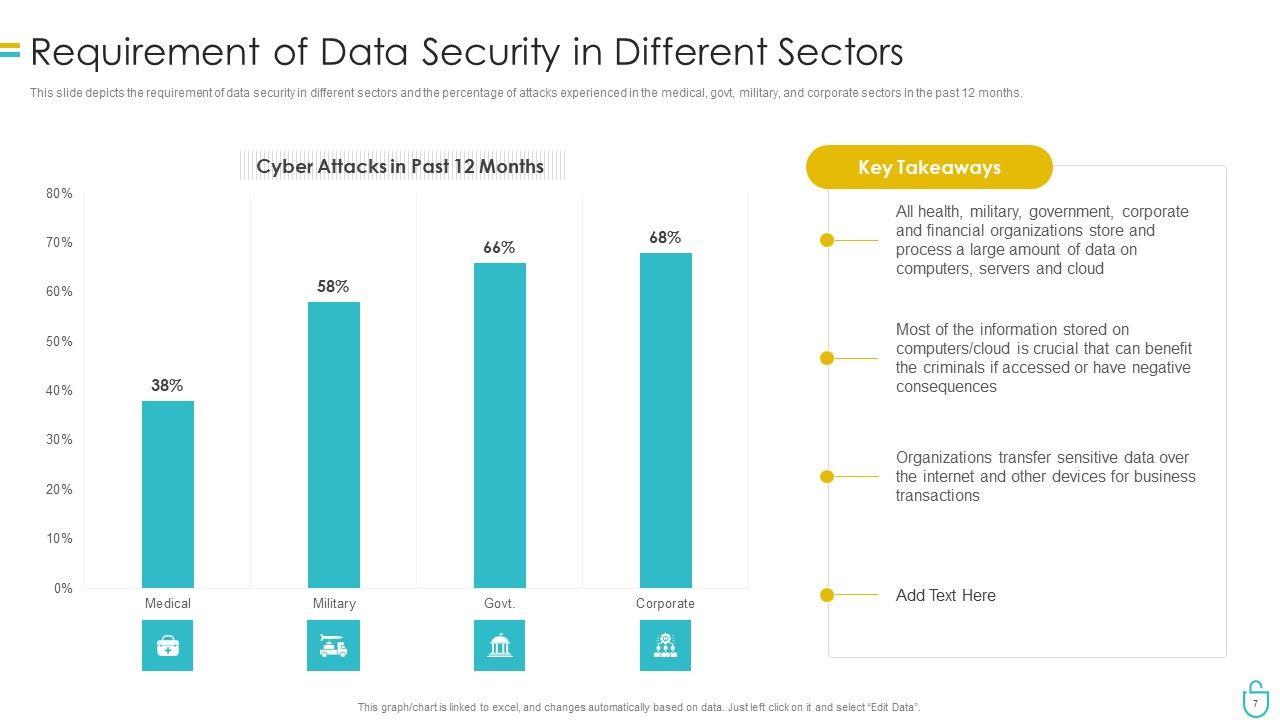 Requirement of Data Security in Different Sectors

This slide depicts the requirement of data security in different sectors and the percentage of attacks experienced in the medical, govt, military, and corporate sectors in the past 12 months.

Cyber Attacks in Past 12 Months

80%
70%
60%
50%
40%
30%
20%
10%
0%

38%
58%
66%
68%

Medical
Military
Govt.
Corporate

Key Takeaways

All health, military, government, corporate and financial organizations store and process a large amount of data on computers, servers and cloud

Most of the information stored on computers/cloud is crucial that can benefit the criminals if accessed or have negative consequences

Organizations transfer sensitive data over the internet and other devices for business transactions

Add Text Here

This graph/chart is linked to excel, and changes automatically based on data. Just left click on it and select "Edit Data".

7